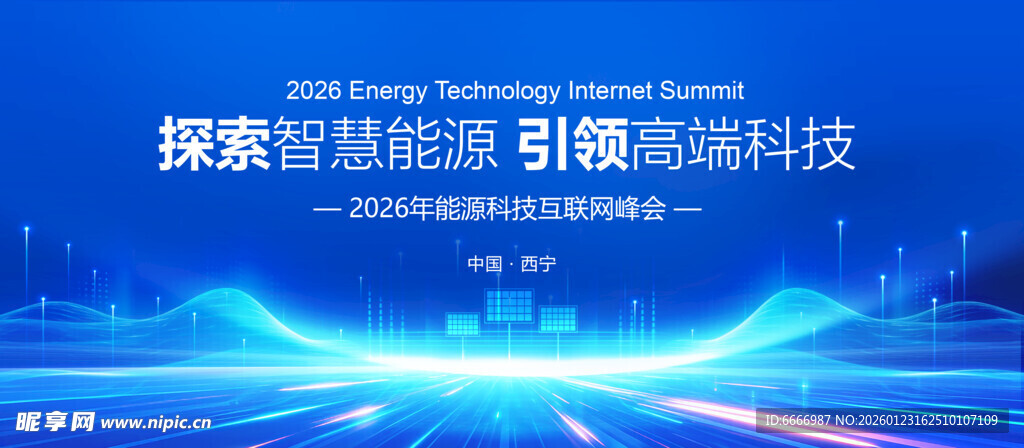 2026 Energy Technology Internet Summit

探索智慧能源 引领高端科技

— 2026年能源科技互联网峰会 —

中国 · 西宁

昵享网 www.nipic.cn

ID:6666987 NO:20260123162510107109